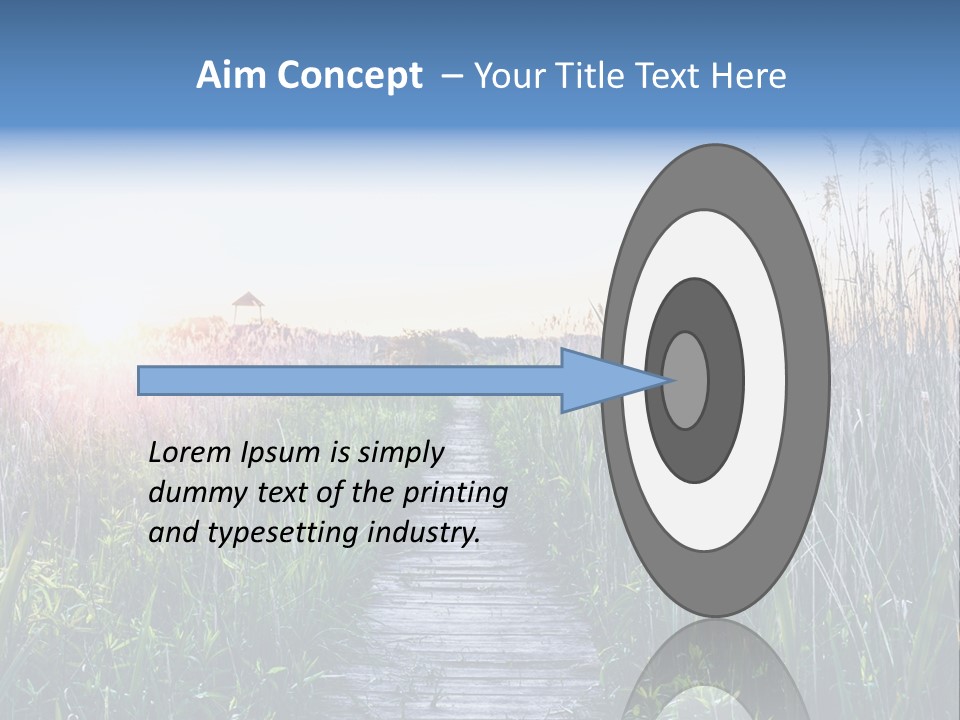 Aim Concept – Your Title Text Here

Lorem Ipsum is simply dummy text of the printing and typesetting industry.